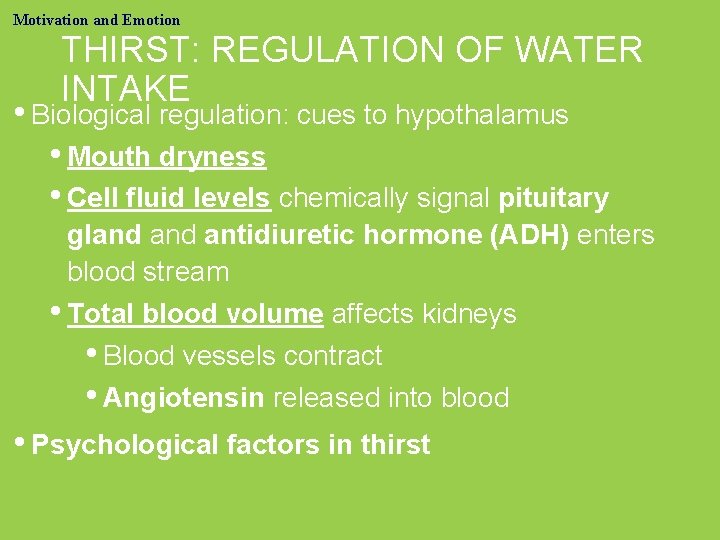 Motivation and Emotion

THIRST: REGULATION OF WATER INTAKE

• Biological regulation: cues to hypothalamus

• Mouth dryness

• Cell fluid levels chemically signal pituitary gland and antidiuretic hormone (ADH) enters blood stream

• Total blood volume affects kidneys

• Blood vessels contract

• Angiotensin released into blood

• Psychological factors in thirst